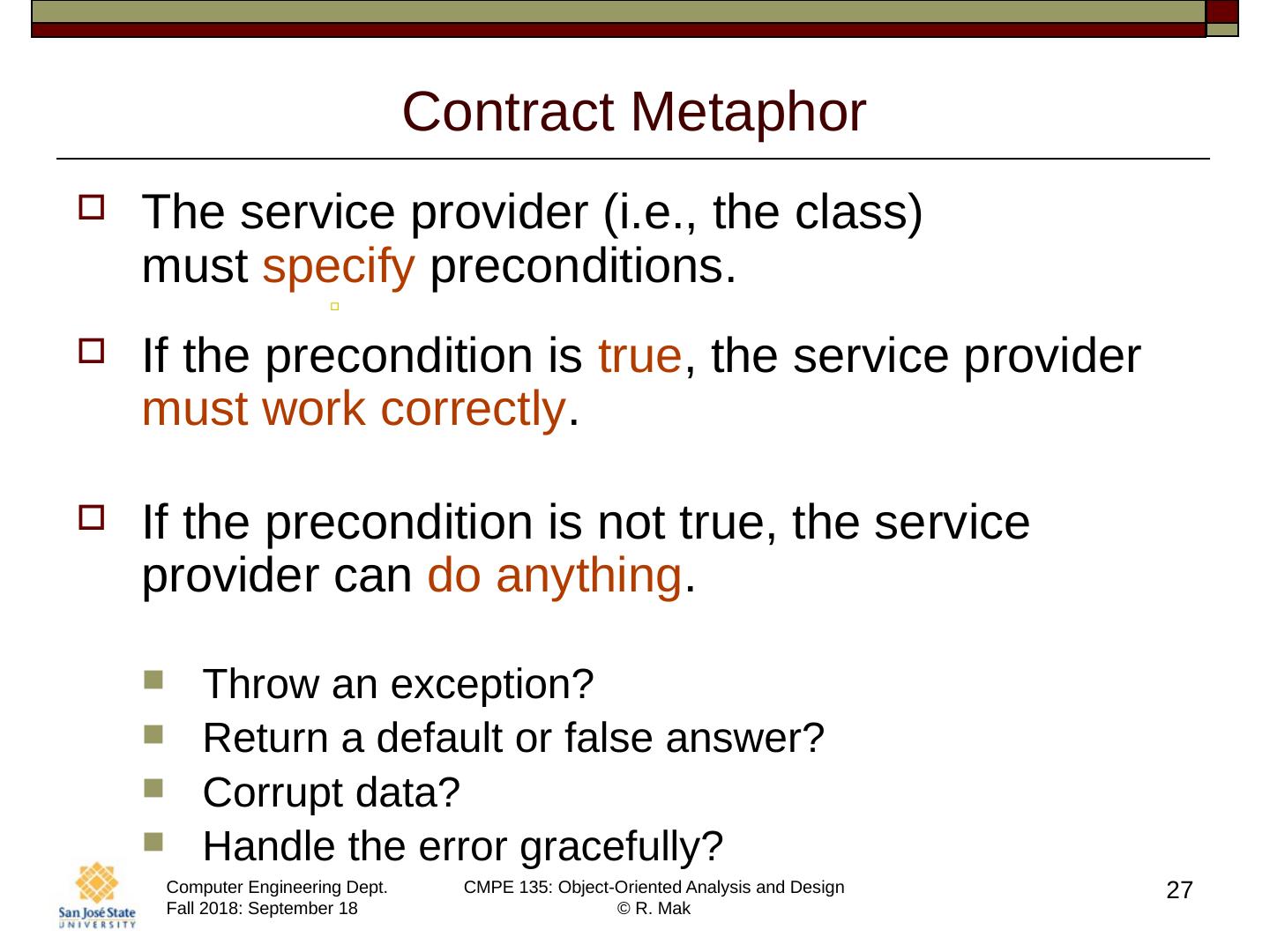 Contract Metaphor

The service provider (i.e., the class) must specify preconditions.

If the precondition is true, the service provider must work correctly.

If the precondition is not true, the service provider can do anything.

Throw an exception?
Return a default or false answer?
Corrupt data?
Handle the error gracefully?

San José State UNIVERSITY

Computer Engineering Dept.
Fall 2018: September 18

CMPE 135: Object-Oriented Analysis and Design
© R. Mak

27